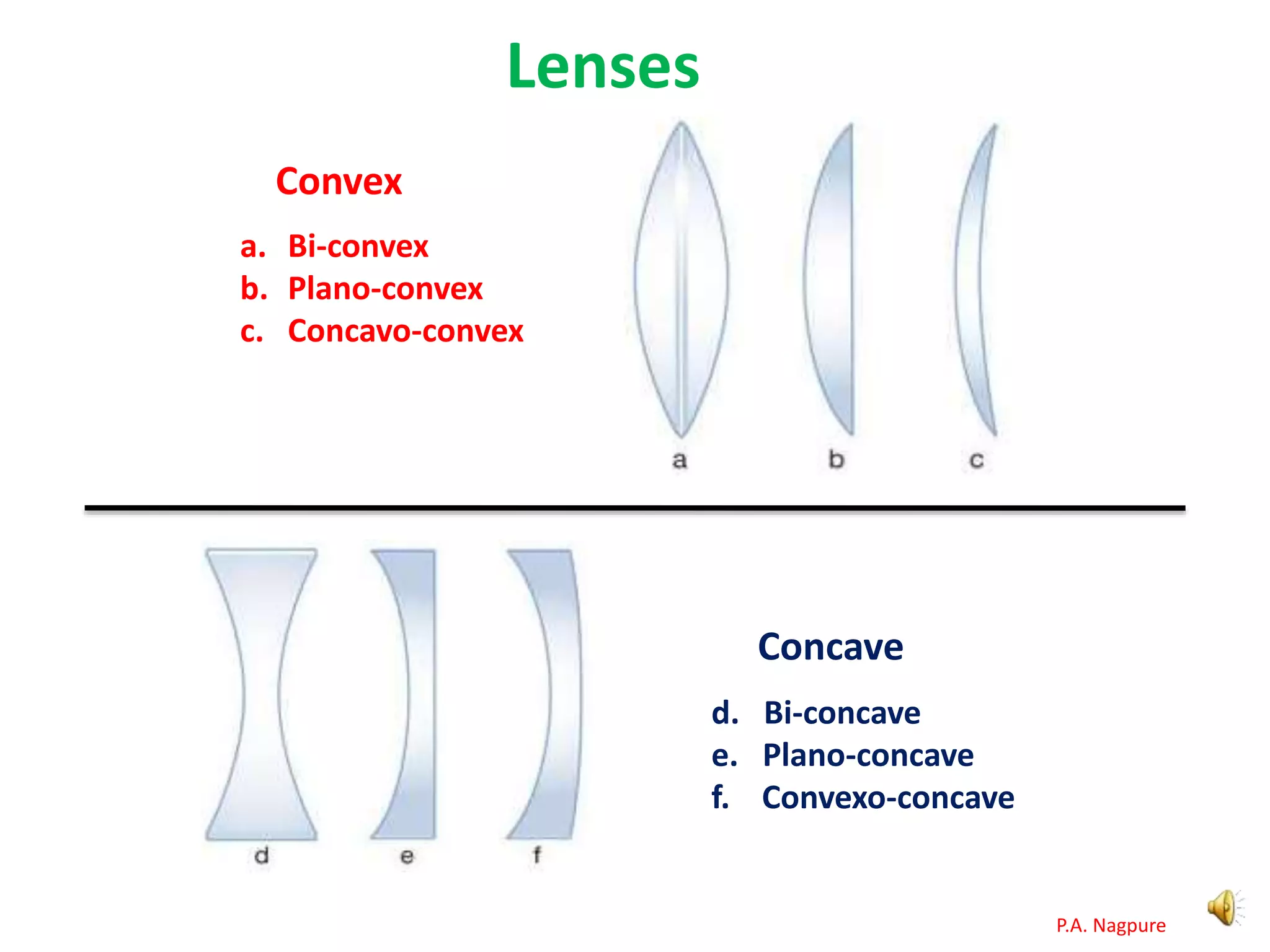 Lenses

Convex

a. Bi-convex
b. Plano-convex
c. Concavo-convex

a b c

d e f

Concave

d. Bi-concave
e. Plano-concave
f. Convexo-concave

P.A. Nagpure